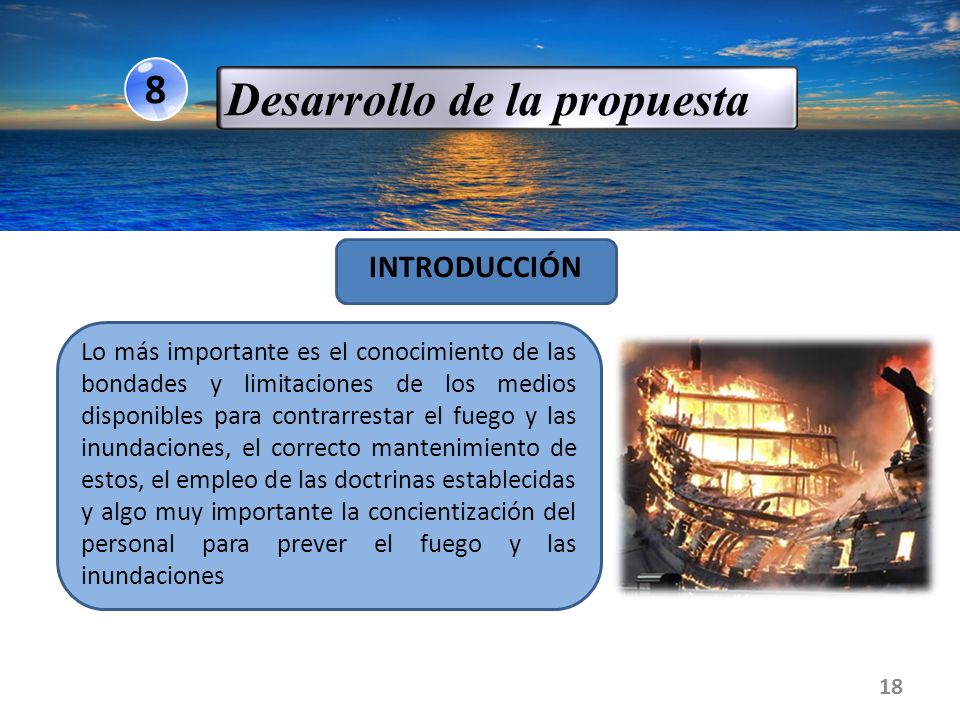 8

Desarrollo de la propuesta

INTRODUCCIÓN

Lo más importante es el conocimiento de las bondades y limitaciones de los medios disponibles para contrarrestar el fuego y las inundaciones, el correcto mantenimiento de estos, el empleo de las doctrinas establecidas y algo muy importante la concientización del personal para prever el fuego y las inundaciones

18